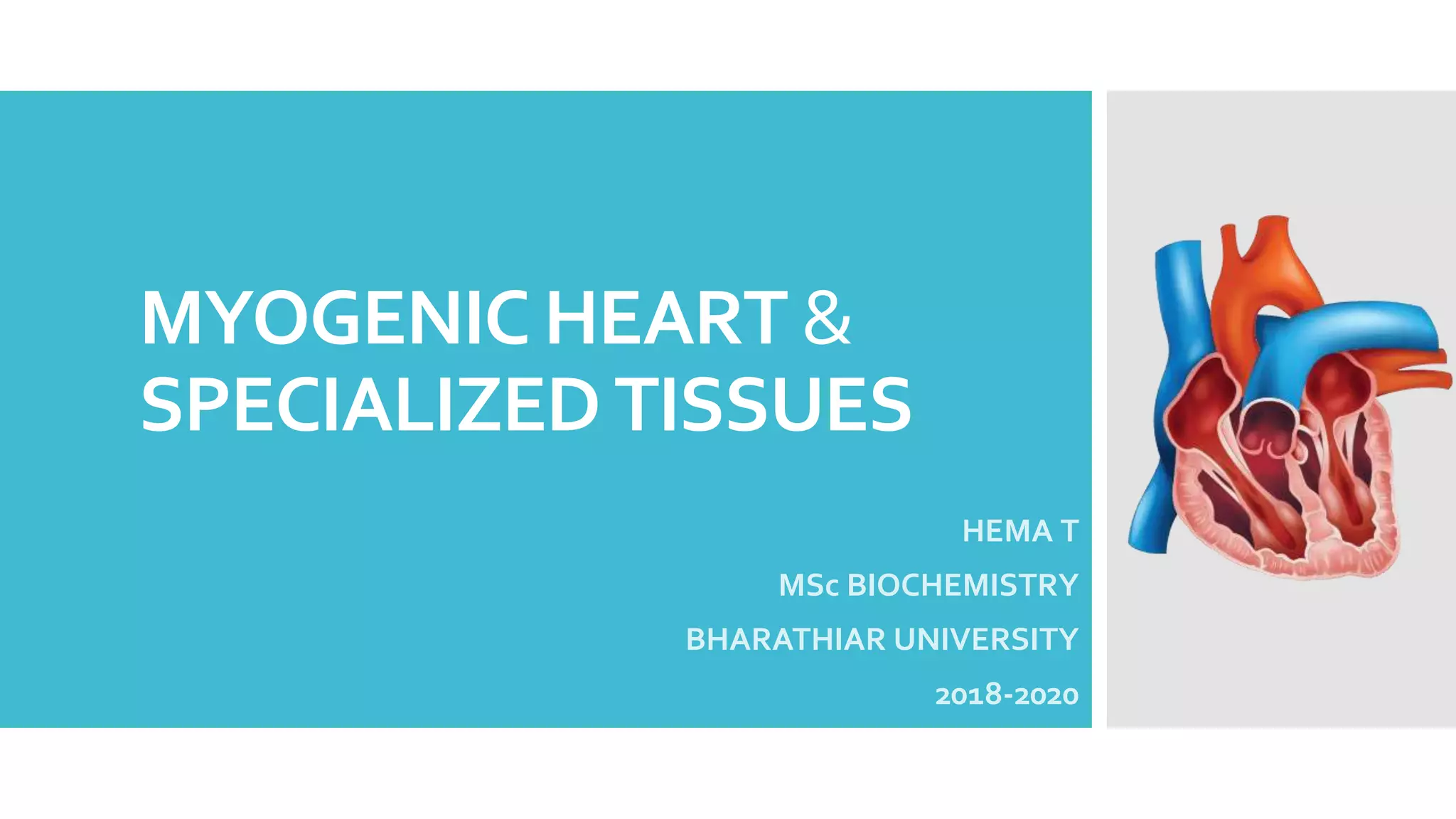 MYOGENIC HEART & SPECIALIZED TISSUES

HEMA T

MSc BIOCHEMISTRY

BHARATHIAR UNIVERSITY

2018-2020